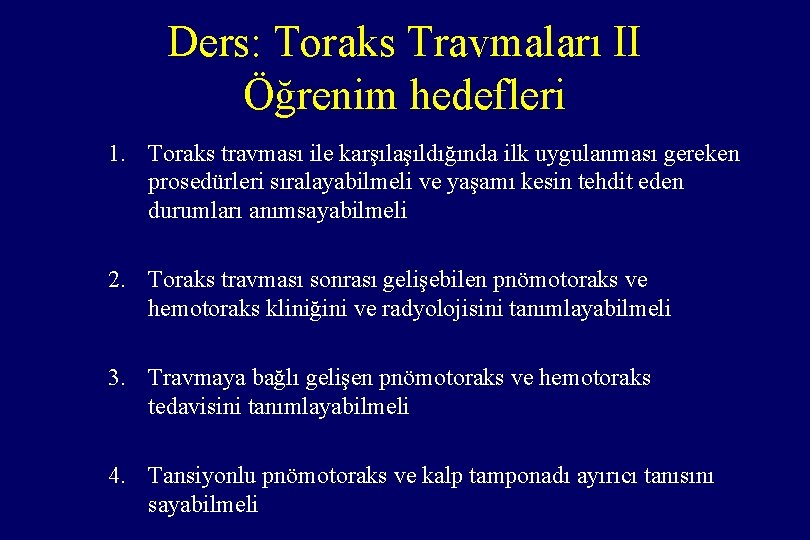 Ders: Toraks Travmaları II
Öğrenim hedefleri

1. Toraks travması ile karşılaşıldığında ilk uygulanması gereken prosedürleri sıralayabilmeli ve yaşamı kesin tehdit eden durumları anımsayabilmeli

2. Toraks travması sonrası gelişebilen pnömotoraks ve hemotoraks kliniğini ve radyolojisini tanımlayabilmeli

3. Travmaya bağlı gelişen pnömotoraks ve hemotoraks tedavisini tanımlayabilmeli

4. Tansiyonlu pnömotoraks ve kalp tamponadı ayırıcı tanısını sayabilmeli